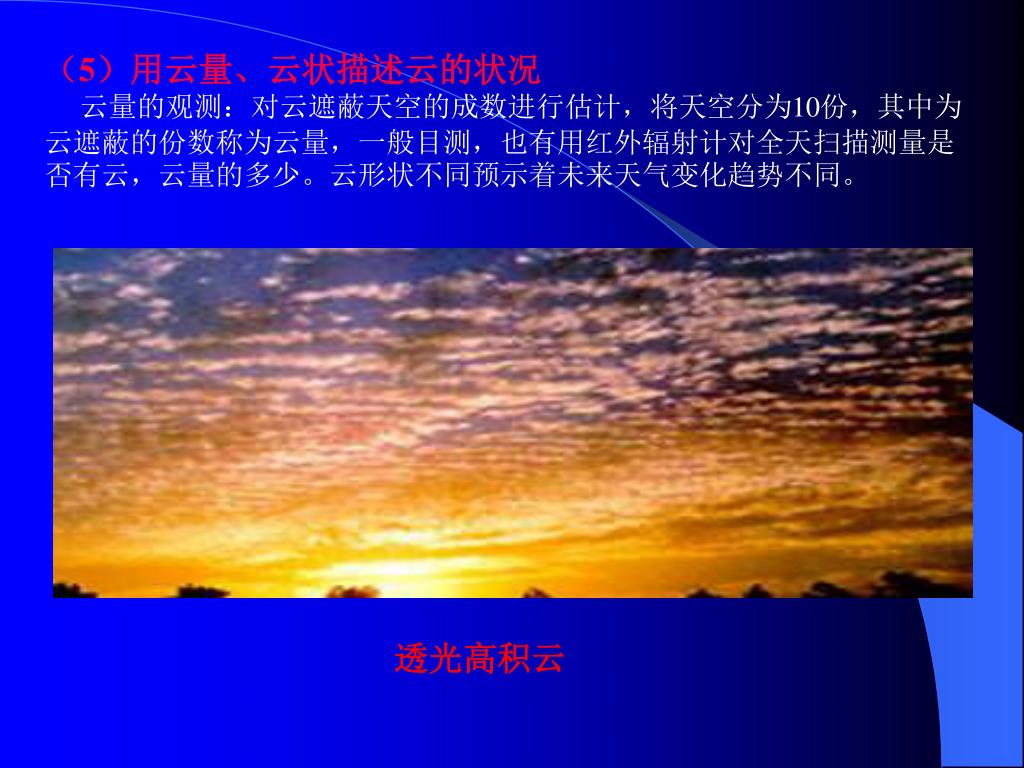 （5）用云量、云状描述云的状况

云量的观测：对云遮蔽天空的成数进行估计，将天空分为10份，其中为云遮蔽的份数称为云量，一般目测，也有用红外辐射计对全天扫描测量是否有云，云量的多少。云形状不同预示着未来天气变化趋势不同。

透光高积云